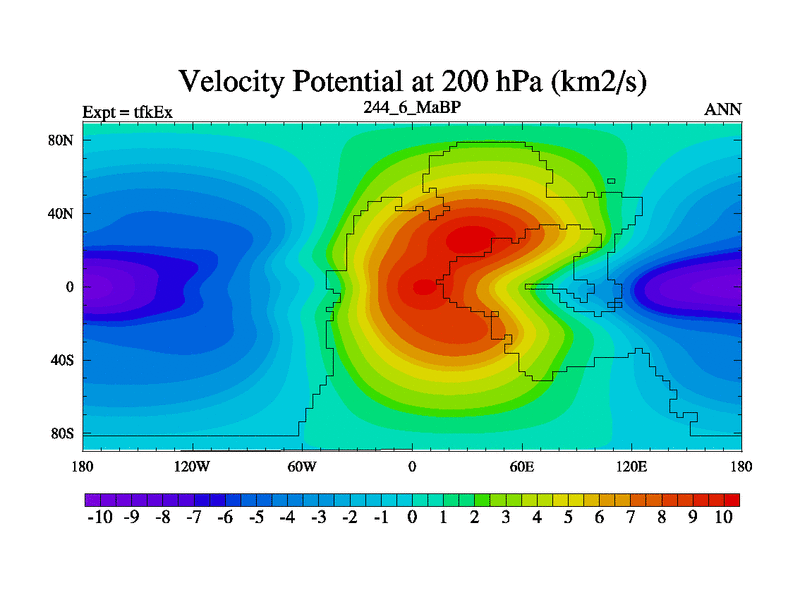 Velocity Potential at 200 hPa (km2/s)

Expt = tfkEx

244_6_MaBP

ANN

80N
40N
0
40S
80S

180 120W 60W 0 60E 120E 180

-10 -9 -8 -7 -6 -5 -4 -3 -2 -1 0 1 2 3 4 5 6 7 8 9 10